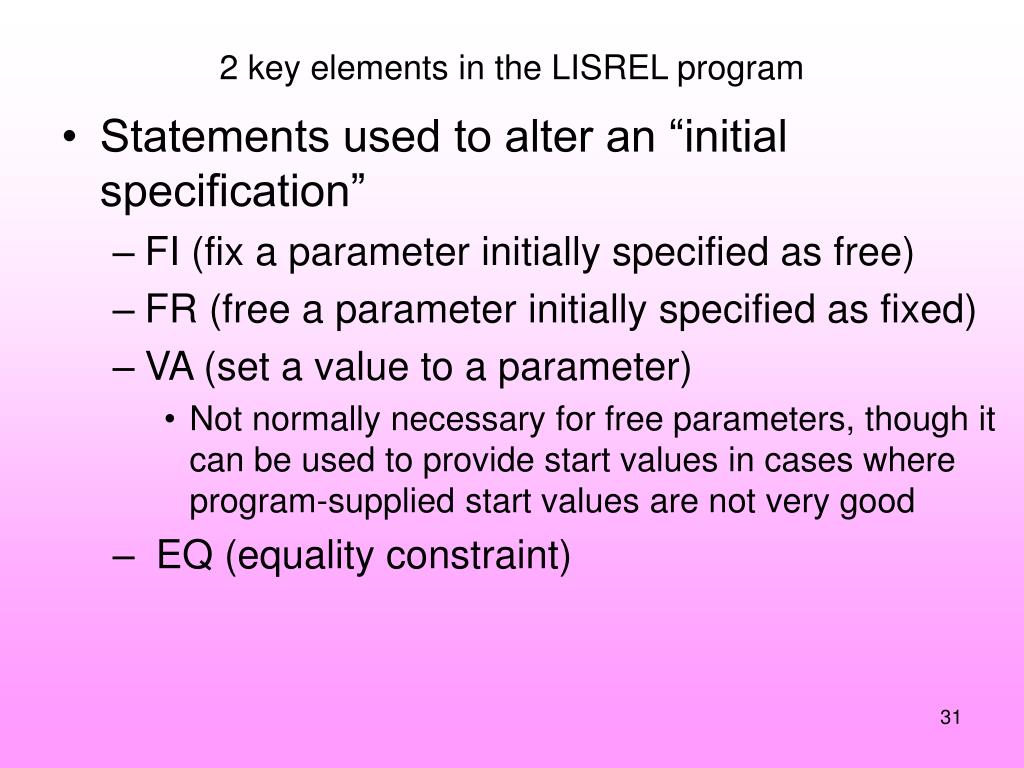 2 key elements in the LISREL program

• Statements used to alter an “initial specification”
– FI (fix a parameter initially specified as free)
– FR (free a parameter initially specified as fixed)
– VA (set a value to a parameter)
• Not normally necessary for free parameters, though it can be used to provide start values in cases where program-supplied start values are not very good
– EQ (equality constraint)

31